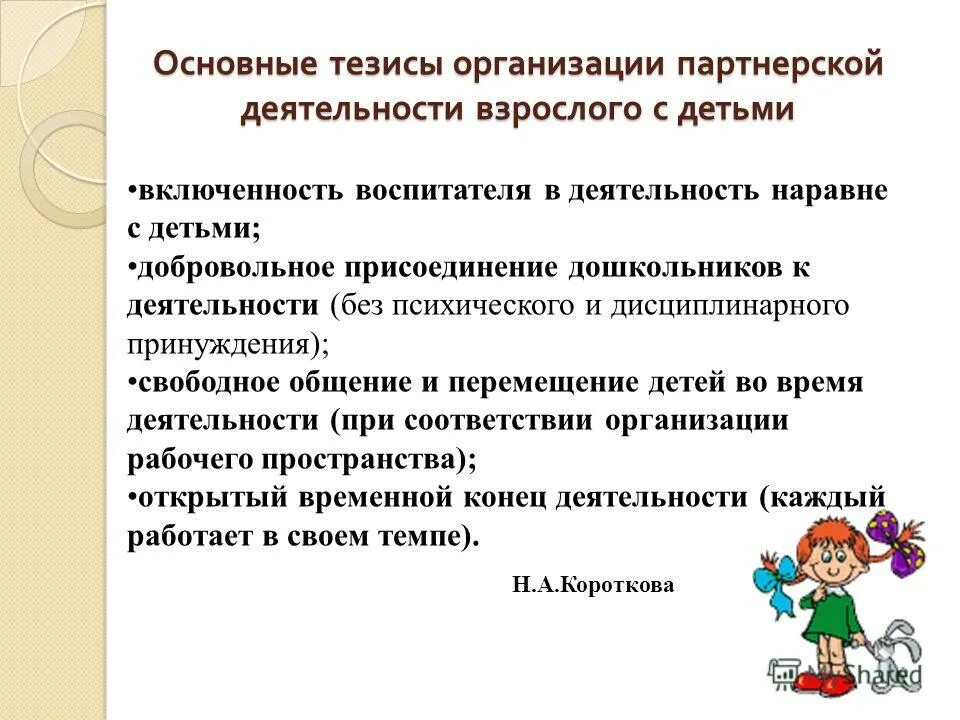 Основные тезисы организации партнерской деятельности взрослого с детьми

•включенность воспитателя в деятельность наравне с детьми;
•добровольное присоединение дошкольников к деятельности (без психического и дисциплинарного принуждения);
•свободное общение и перемещение детей во время деятельности (при соответствии организации рабочего пространства);
•открытый временной конец деятельности (каждый работает в своем темпе).

Н.А.Короткова

Shared